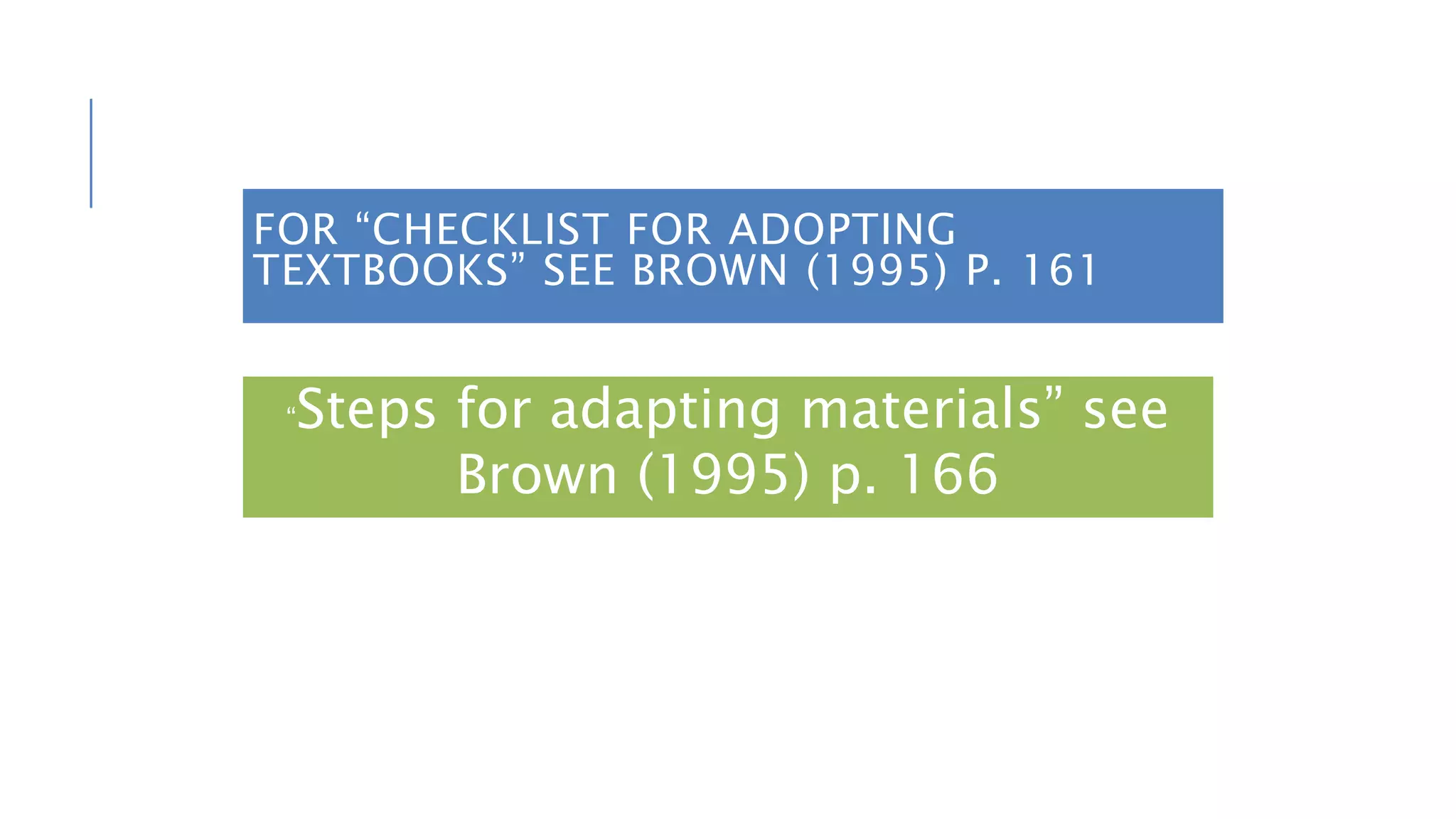 FOR “CHECKLIST FOR ADOPTING TEXTBOOKS” SEE BROWN (1995) P. 161

“Steps for adapting materials” see Brown (1995) p. 166